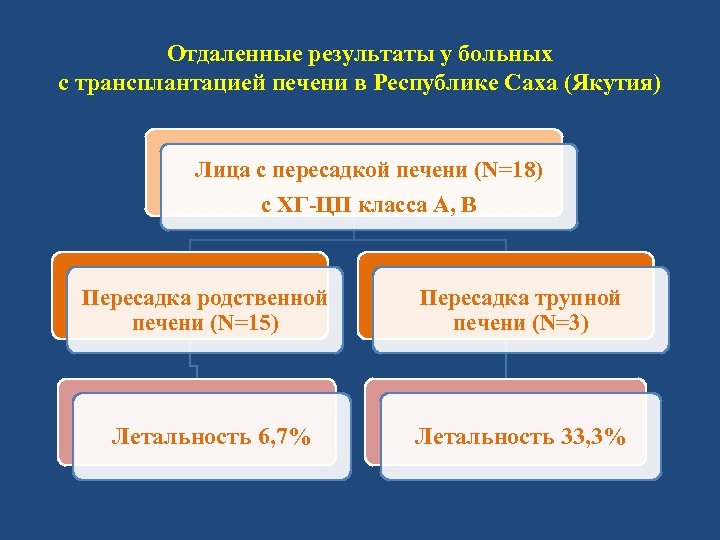 Отдаленные результаты у больных
с трансплантацией печени в Республике Саха (Якутия)

Лица с пересадкой печени (N=18)
с ХГ-ЦП класса А, В

Пересадка родственной печени (N=15)

Пересадка трупной печени (N=3)

Летальность 6,7%

Летальность 33,3%